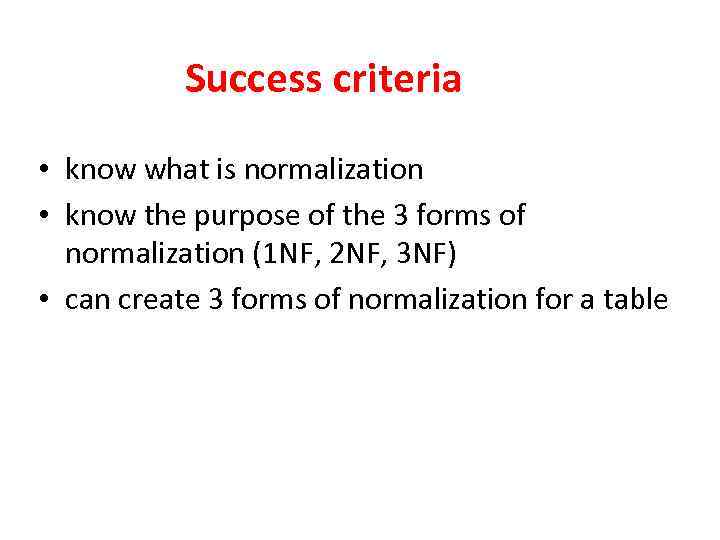 Success criteria

• know what is normalization
• know the purpose of the 3 forms of normalization (1NF, 2NF, 3NF)
• can create 3 forms of normalization for a table